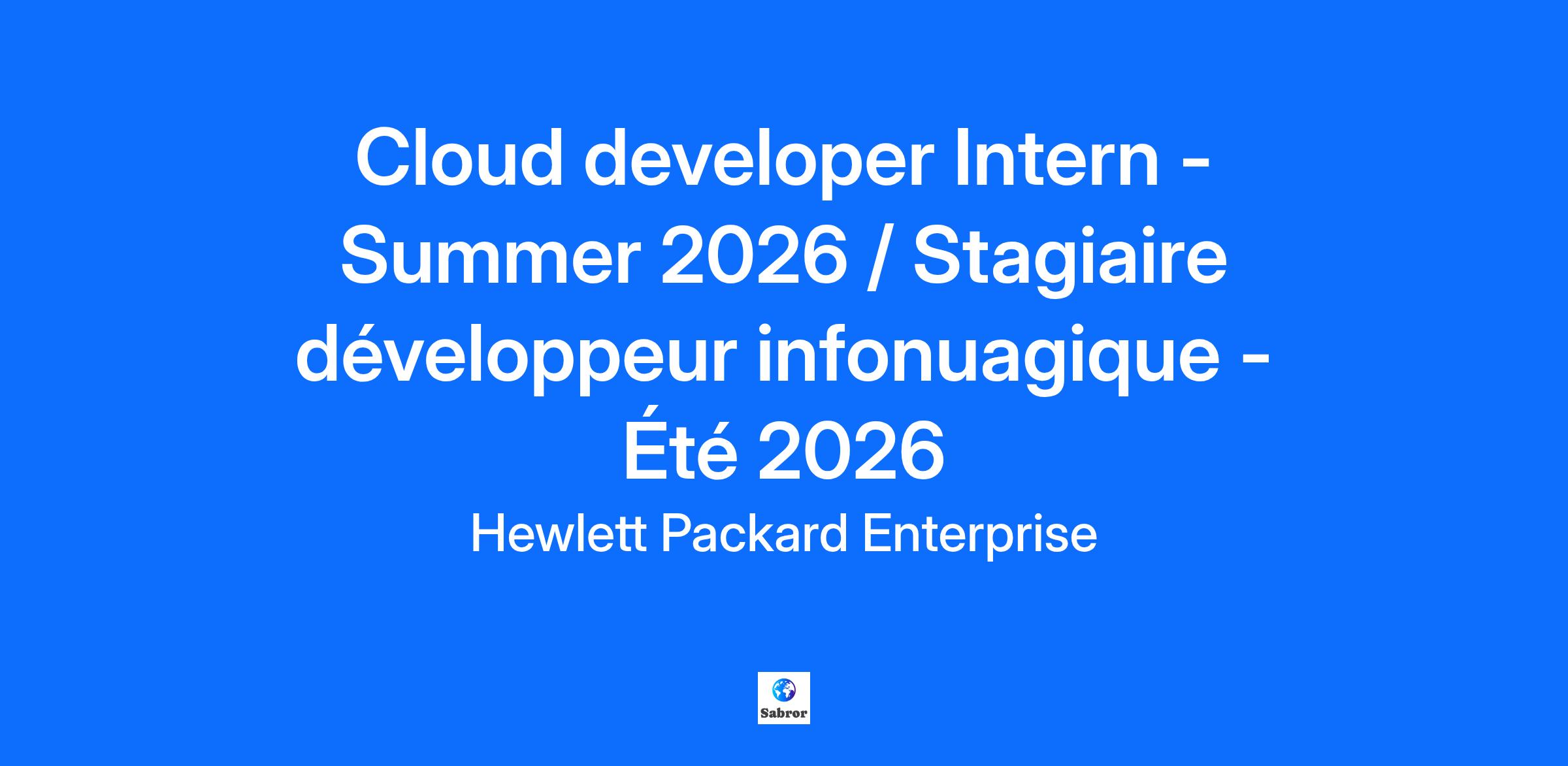 Cloud developer Intern - Summer 2026 / Stagiaire développeur infonuagique - Été 2026

Hewlett Packard Enterprise

Sabror